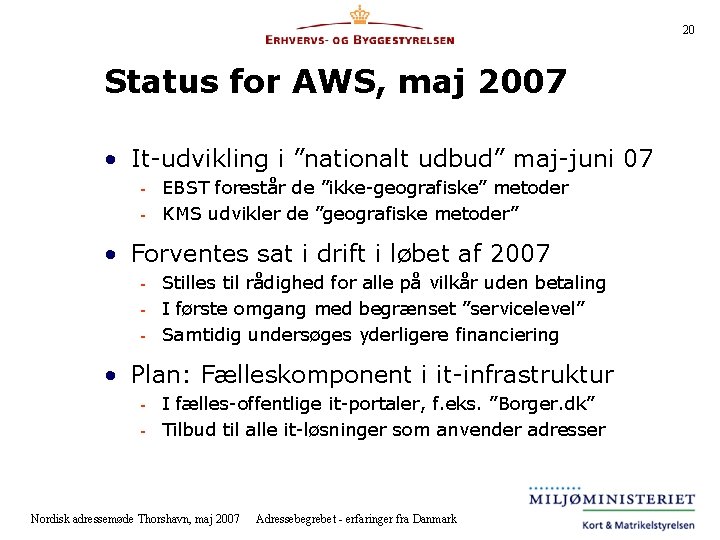 ERHVERVS- OG BYGGESTYRELSEN

20

Status for AWS, maj 2007

• It-udvikling i ”nationalt udbud” maj-juni 07
- EBST forestår de ”ikke-geografiske” metoder
- KMS udvikler de ”geografiske metoder”

• Forventes sat i drift i løbet af 2007
- Stilles til rådighed for alle på vilkår uden betaling
- I første omgang med begrænset ”servicelevel”
- Samtidig undersøges yderligere financiering

• Plan: Fælleskomponent i it-infrastruktur
- I fælles-offentlige it-portaler, f.eks. ”Borger.dk”
- Tilbud til alle it-løsninger som anvender adresser

Nordisk adressemøde Thorshavn, maj 2007 Adressebegrebet - erfaringer fra Danmark

MILJØMINISTERIET
Kort & Matrikelstyrelsen